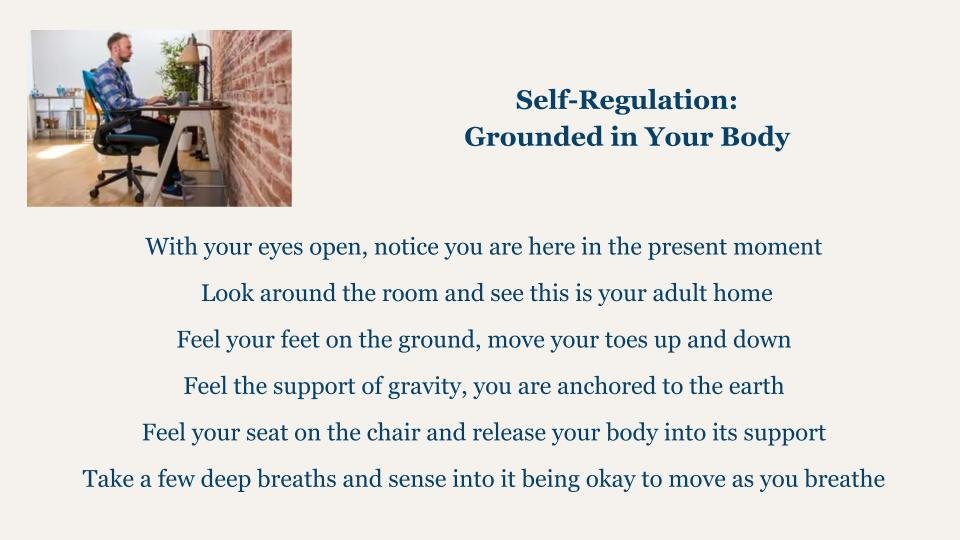 Self-Regulation:
Grounded in Your Body

With your eyes open, notice you are here in the present moment

Look around the room and see this is your adult home

Feel your feet on the ground, move your toes up and down

Feel the support of gravity, you are anchored to the earth

Feel your seat on the chair and release your body into its support

Take a few deep breaths and sense into it being okay to move as you breathe